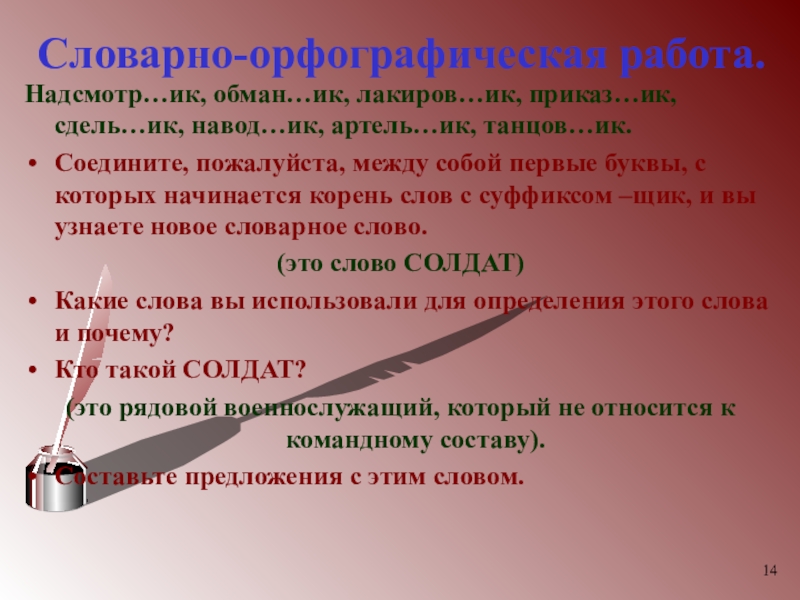 Словарно-орфографическая работа.

Надсмотр…ик, обман…ик, лакиров…ик, приказ…ик, сдель…ик, навод…ик, артель…ик, танцов…ик.

• Соедините, пожалуйста, между собой первые буквы, с которых начинается корень слов с суффиксом –щик, и вы узнаете новое словарное слово.

(это слово СОЛДАТ)

• Какие слова вы использовали для определения этого слова и почему?

• Кто такой СОЛДАТ?

(это рядовой военнослужащий, который не относится к командному составу).

• Составьте предложения с этим словом.

14